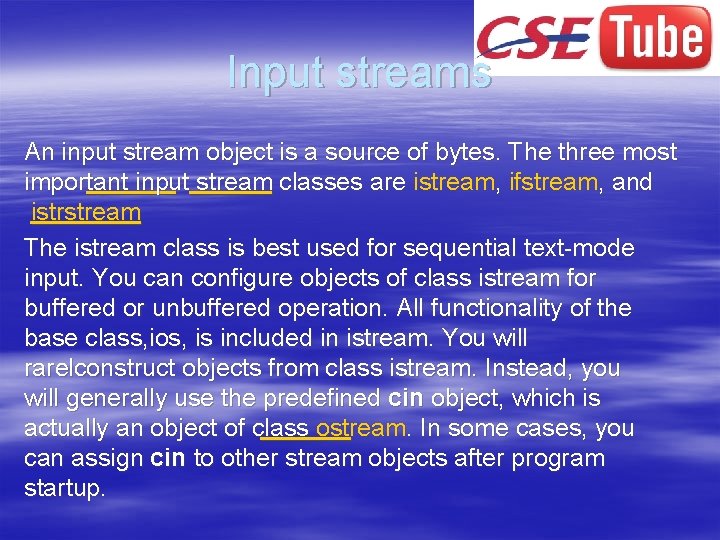 CSE Tube

Input streams

An input stream object is a source of bytes. The three most important input stream classes are istream, ifstream, and istrstream

The istream class is best used for sequential text-mode input. You can configure objects of class istream for buffered or unbuffered operation. All functionality of the base class,ios, is included in istream. You will rarelconstruct objects from class istream. Instead, you will generally use the predefined cin object, which is actually an object of class ostream. In some cases, you can assign cin to other stream objects after program startup.